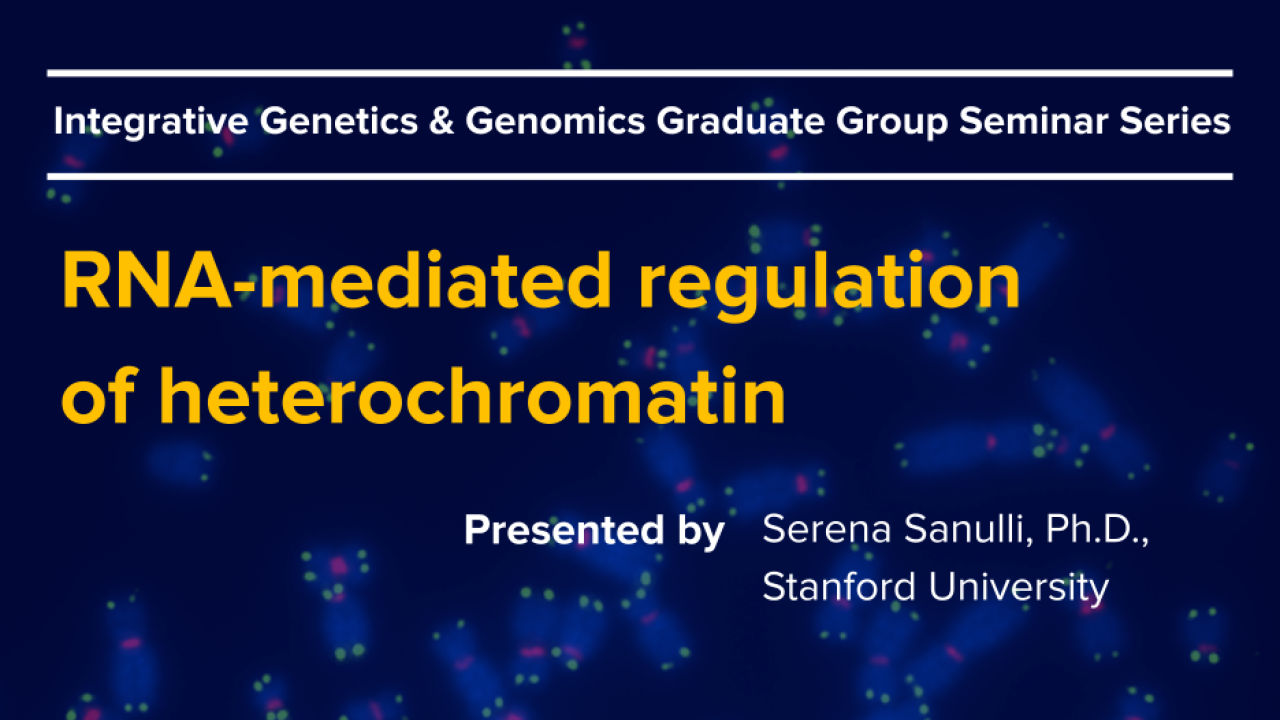 Integrative Genetics & Genomics Graduate Group Seminar Series

RNA-mediated regulation of heterochromatin

Presented by Serena Sanulli, Ph.D., Stanford University